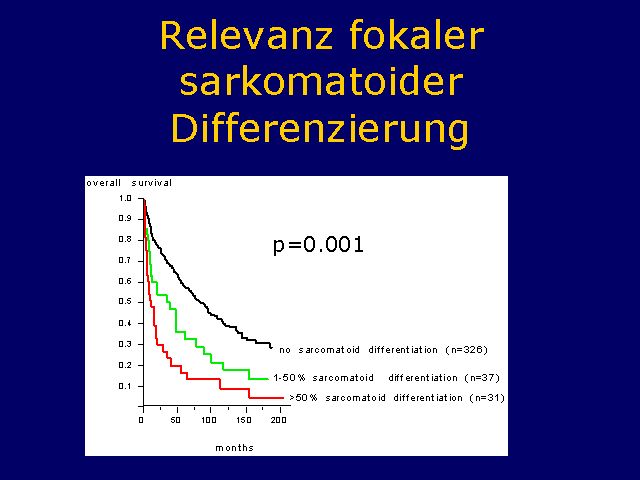 Relevanz fokaler sarkomatoider Differenzierung

overall survival

1.0
0.9
0.8
0.7
0.6
0.5
0.4
0.3
0.2
0.1

p=0.001

no sarcomatoid differentiation (n=326)

1-50% sarcomatoid differentiation (n=37)

>50% sarcomatoid differentiation (n=31)

0 50 100 150 200

months